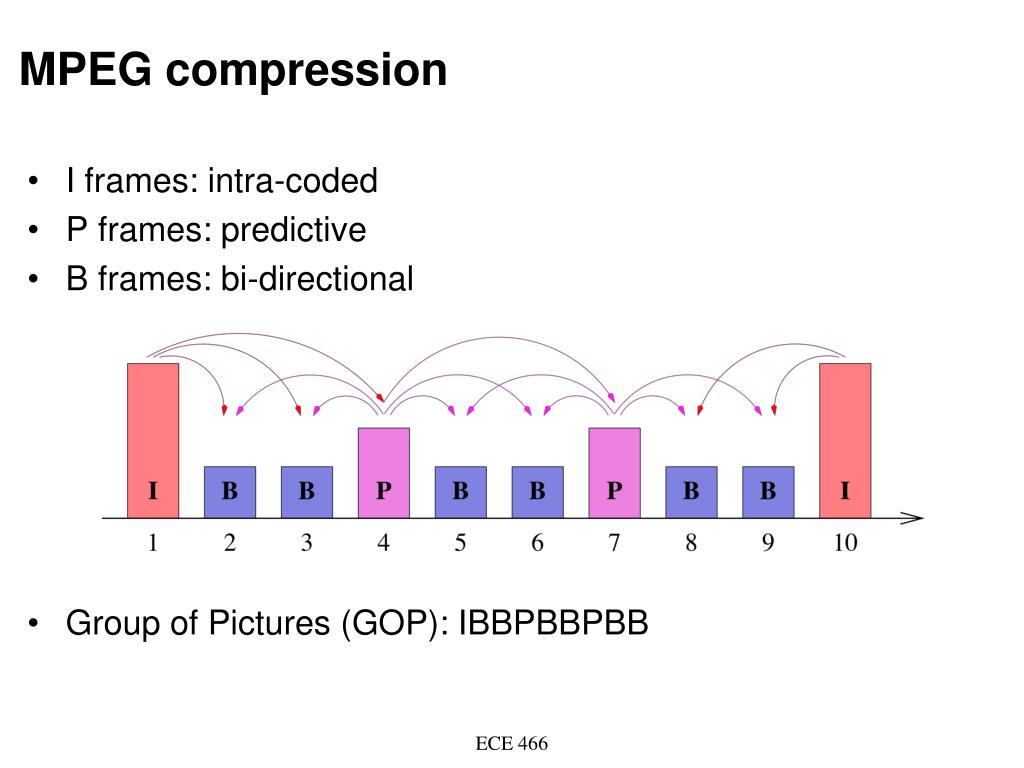 MPEG compression

• I frames: intra-coded
• P frames: predictive
• B frames: bi-directional

I B B P B B P B B I
1 2 3 4 5 6 7 8 9 10

• Group of Pictures (GOP): IBBPBBPBB

ECE 466